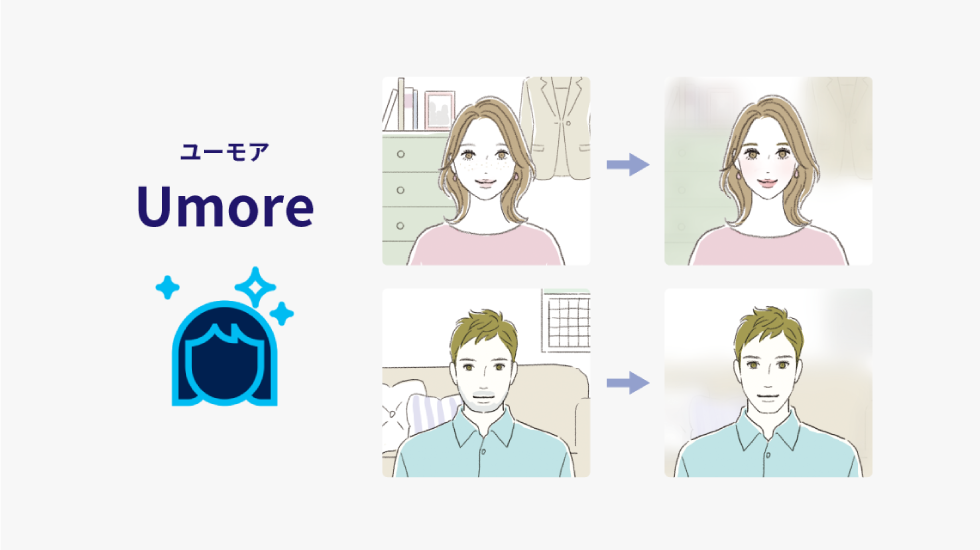 ユーモア
Umore